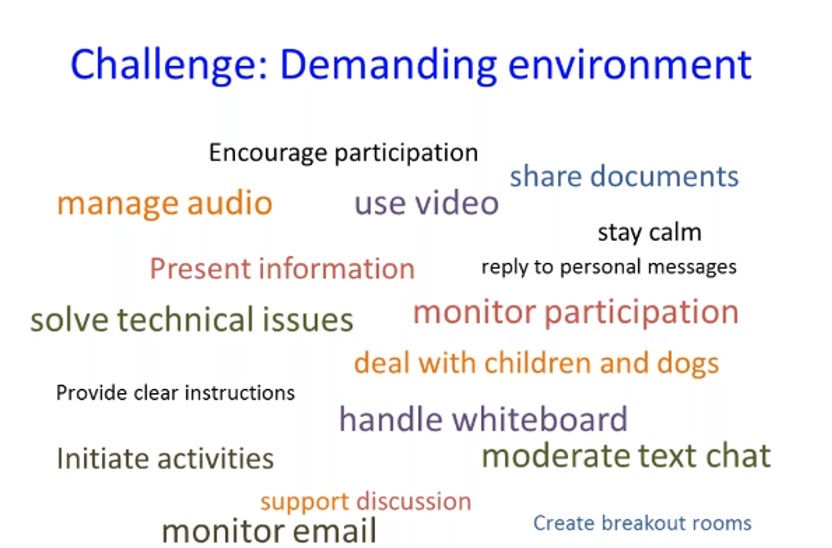 Challenge: Demanding environment

Encourage participation

share documents

manage audio

use video

stay calm

Present information

reply to personal messages

solve technical issues

monitor participation

deal with children and dogs

Provide clear instructions

handle whiteboard

Initiate activities

moderate text chat

support discussion

monitor email

Create breakout rooms